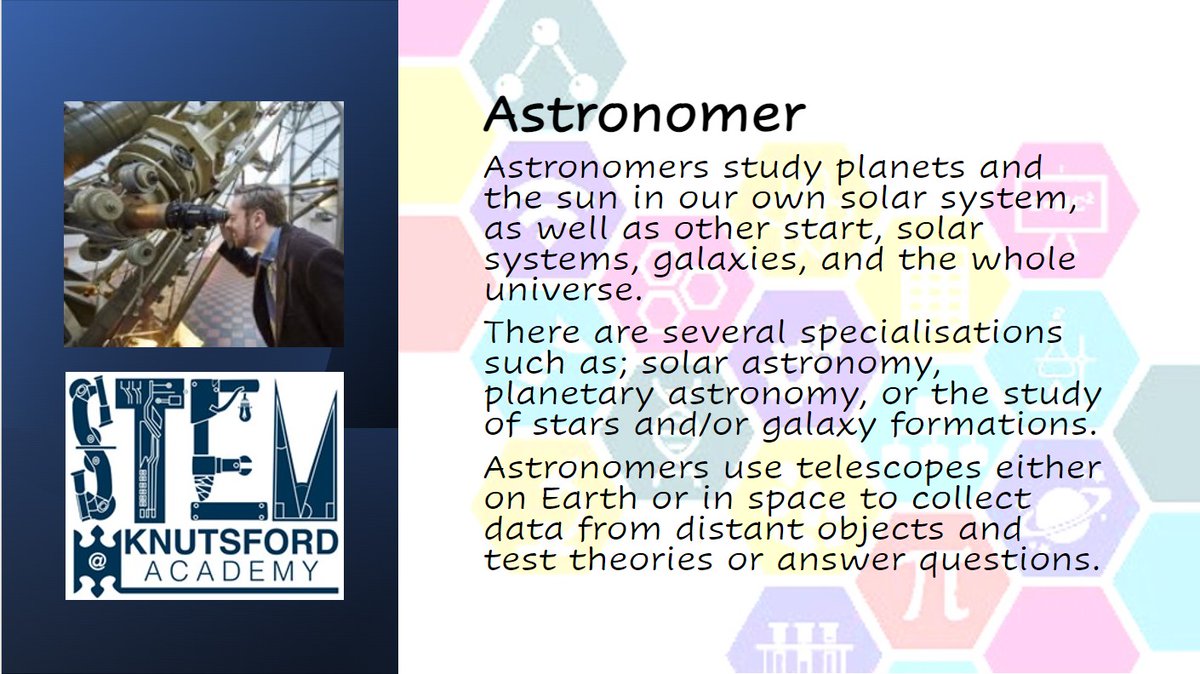 STEM
@ KNUTSFORD
ACADEMY

Astronomer

Astronomers study planets and the sun in our own solar system, as well as other start, solar systems, galaxies, and the whole universe.

There are several specialisations such as; solar astronomy, planetary astronomy, or the study of stars and/or galaxy formations.

Astronomers use telescopes either on Earth or in space to collect data from distant objects and test theories or answer questions.